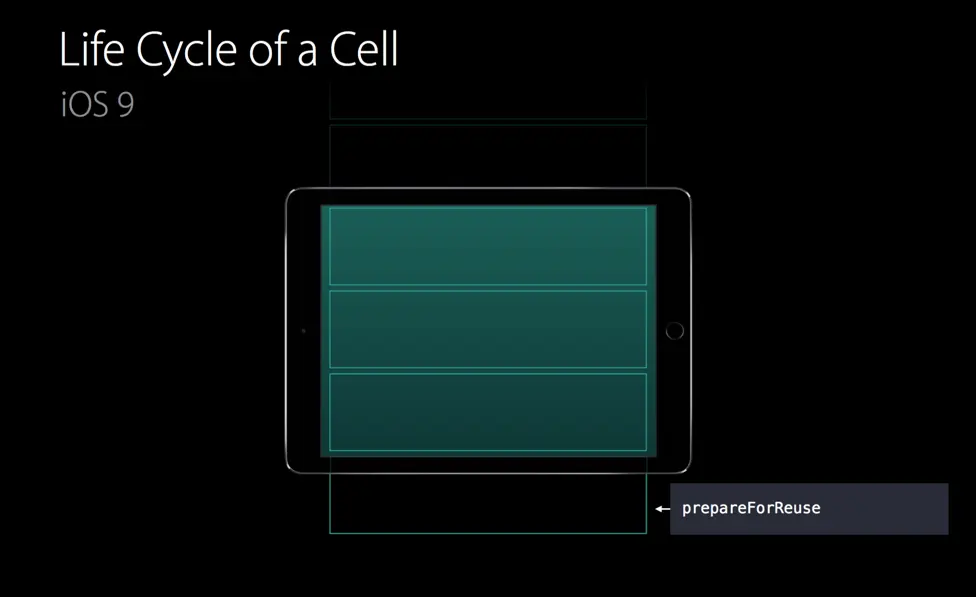 Life Cycle of a Cell
iOS 9

prepareForReuse